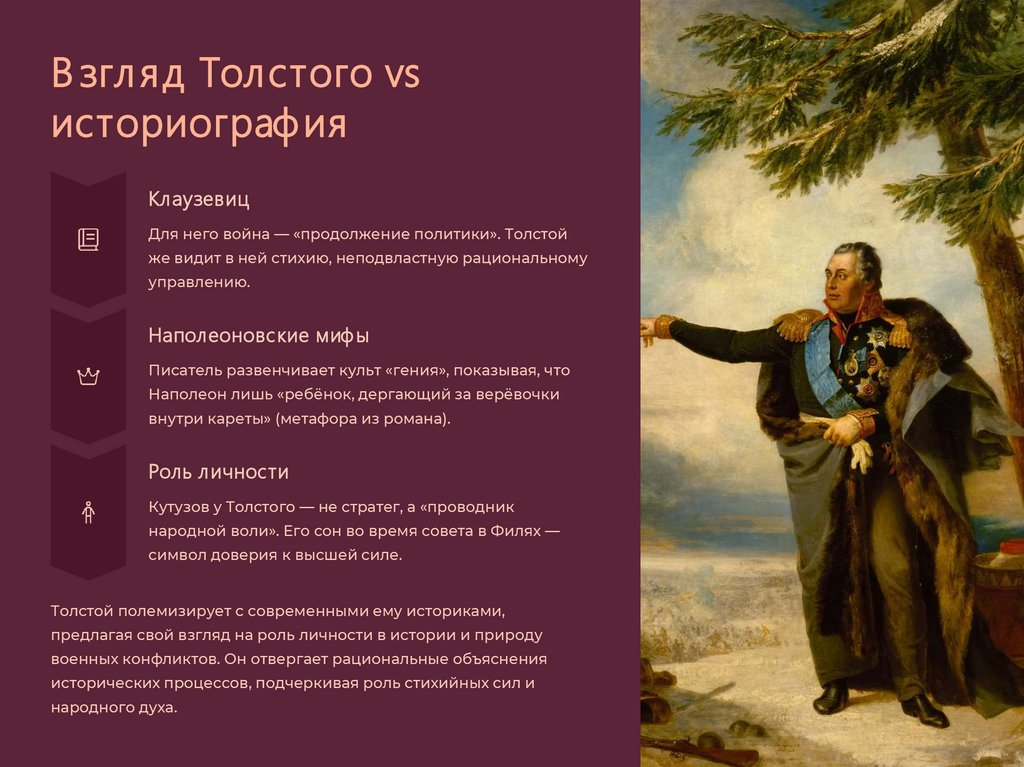 Взгляд Толстого vs историография

Клаузевиц

Для него война — «продолжение политики». Толстой же видит в ней стихию, неподвластную рациональному управлению.

Наполеоновские мифы

Писатель развенчивает культ «гения», показывая, что Наполеон лишь «ребёнок, дергающий за верёвочки внутри кареты» (метафора из романа).

Роль личности

Кутузов у Толстого — не стратег, а «проводник народной воли». Его сон во время совета в Филях — символ доверия к высшей силе.

Толстой полемизирует с современными ему историками, предлагая свой взгляд на роль личности в истории и природу военных конфликтов. Он отвергает рациональные объяснения исторических процессов, подчеркивая роль стихийных сил и народного духа.